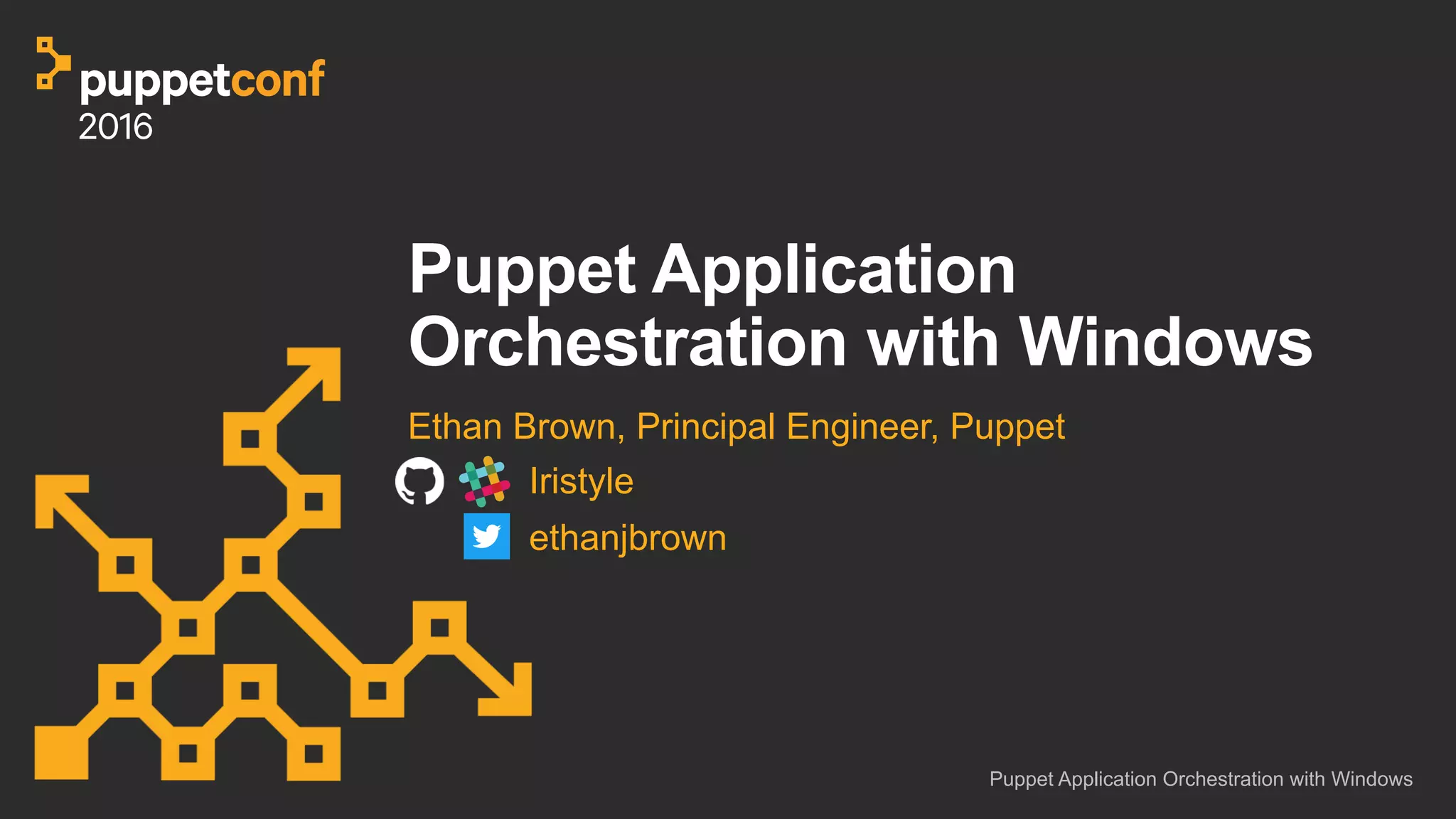 puppetconf
2016

Puppet Application Orchestration with Windows

Ethan Brown, Principal Engineer, Puppet

Iristyle

ethanjbrown

Puppet Application Orchestration with Windows